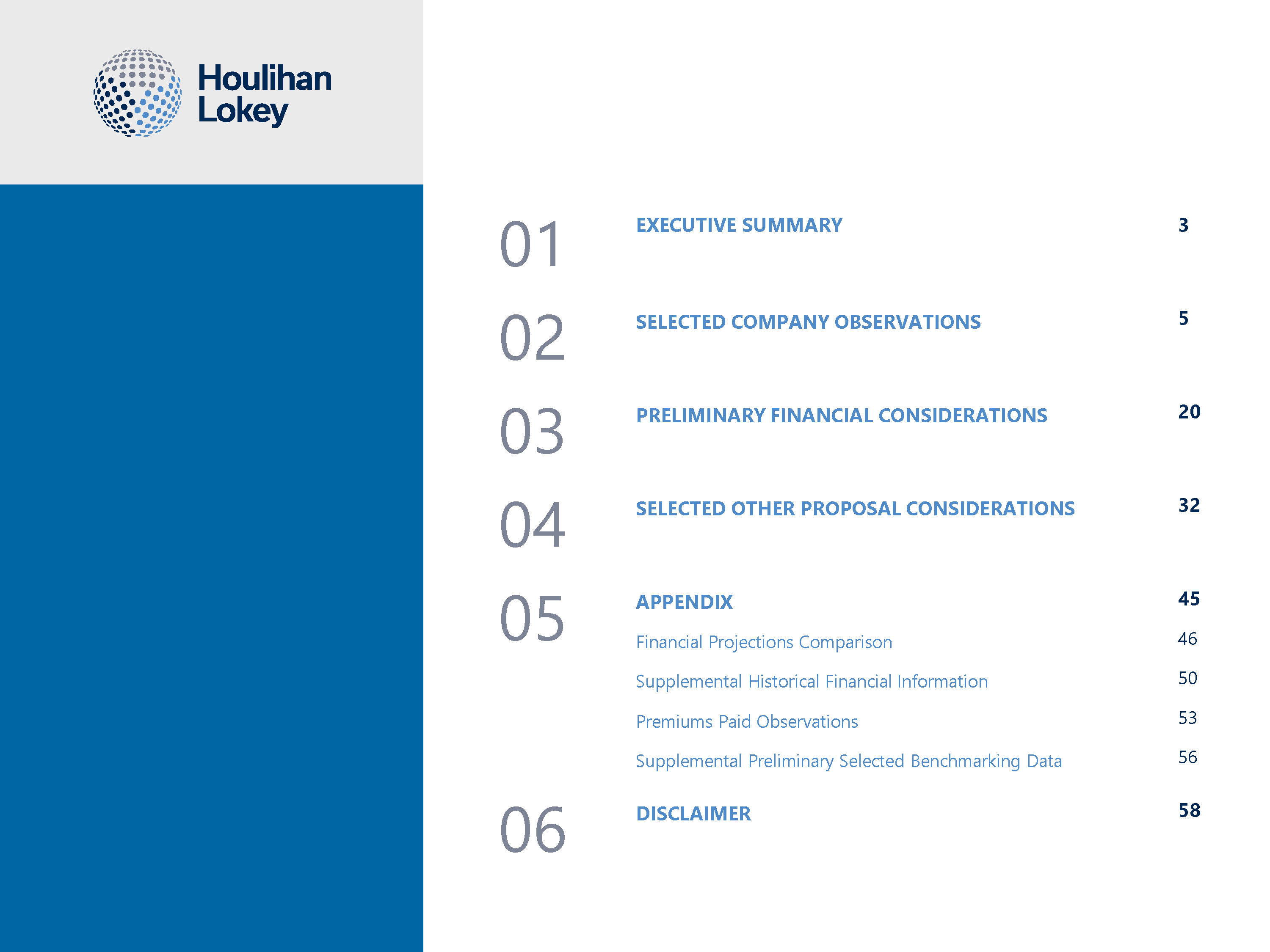 Houlihan Lokey

01 EXECUTIVE SUMMARY 3

02 SELECTED COMPANY OBSERVATIONS 5

03 PRELIMINARY FINANCIAL CONSIDERATIONS 20

04 SELECTED OTHER PROPOSAL CONSIDERATIONS 32

05 APPENDIX 45

Financial Projections Comparison 46

Supplemental Historical Financial Information 50

Premiums Paid Observations 53

Supplemental Preliminary Selected Benchmarking Data 56

06 DISCLAIMER 58